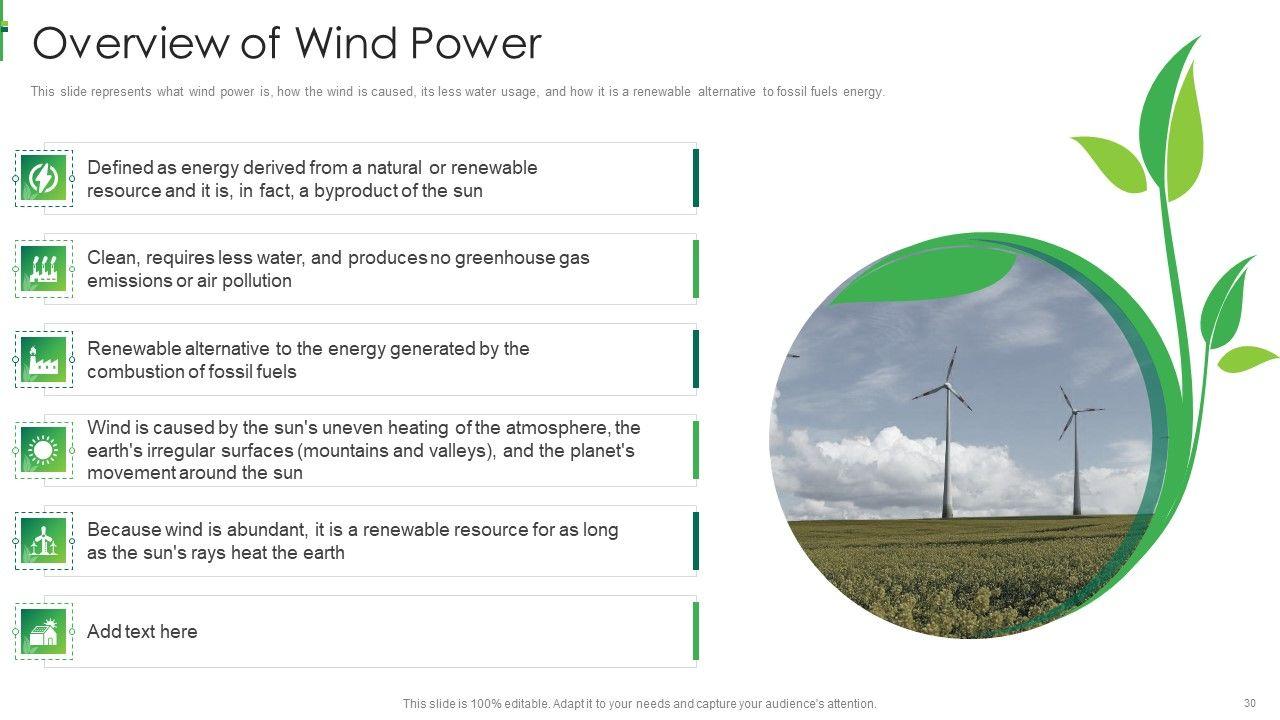 Overview of Wind Power

This slide represents what wind power is, how the wind is caused, its less water usage, and how it is a renewable alternative to fossil fuels energy.

Defined as energy derived from a natural or renewable resource and it is, in fact, a byproduct of the sun

Clean, requires less water, and produces no greenhouse gas emissions or air pollution

Renewable alternative to the energy generated by the combustion of fossil fuels

Wind is caused by the sun's uneven heating of the atmosphere, the earth's irregular surfaces (mountains and valleys), and the planet's movement around the sun

Because wind is abundant, it is a renewable resource for as long as the sun's rays heat the earth

Add text here

This slide is 100% editable. Adapt it to your needs and capture your audience's attention.

30